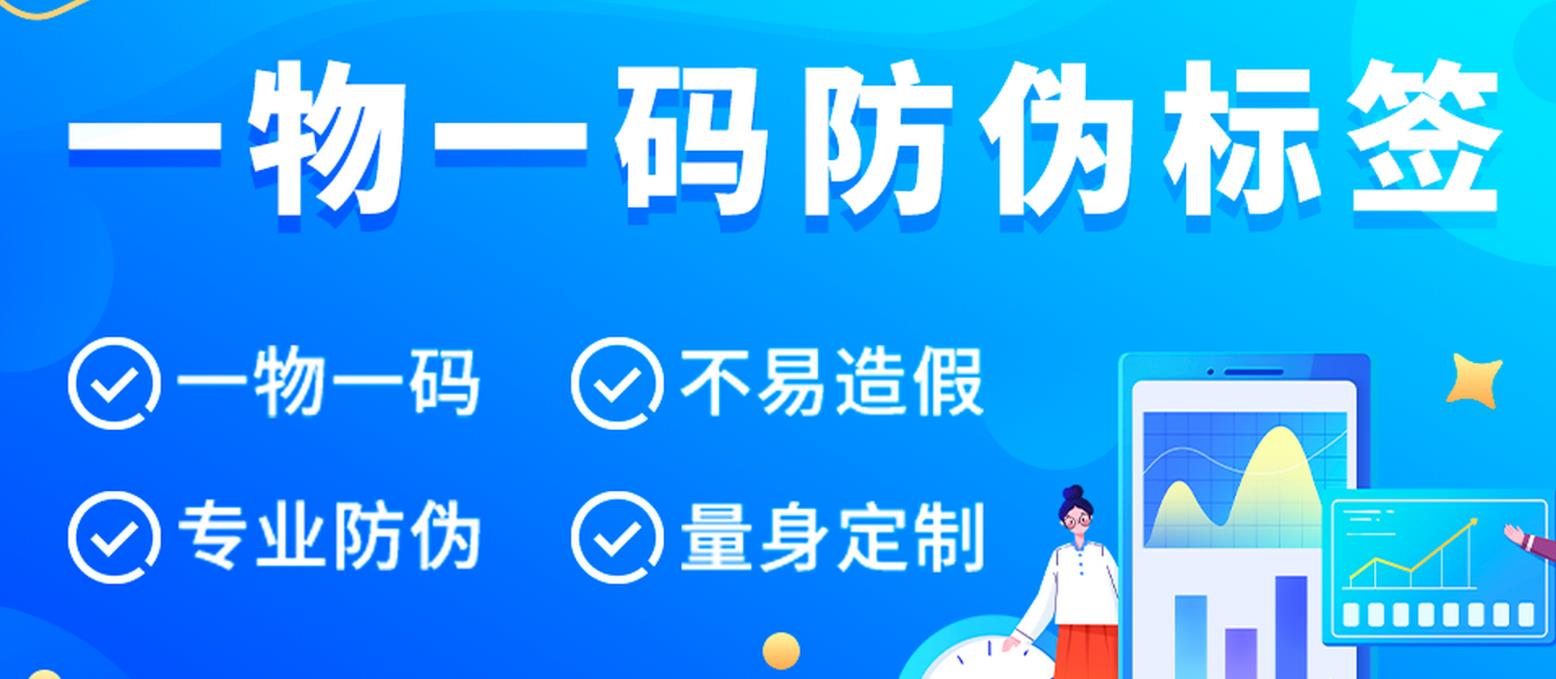 一物一码防伪标签

一物一码 不易造假

专业防伪 量身定制